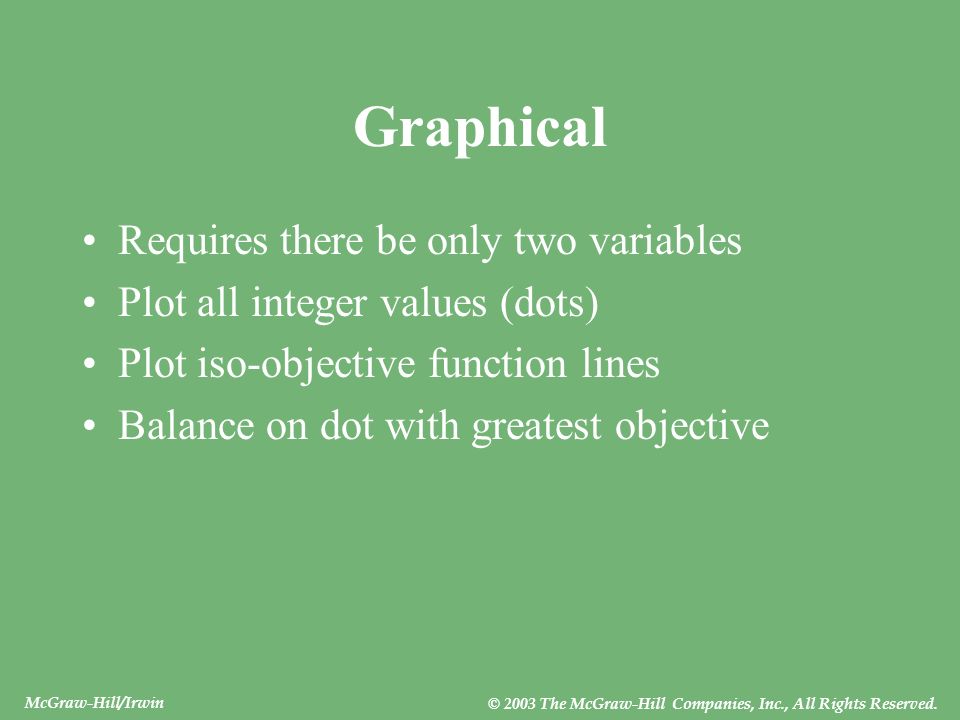 Graphical

• Requires there be only two variables
• Plot all integer values (dots)
• Plot iso-objective function lines
• Balance on dot with greatest objective

McGraw-Hill/Irwin

© 2003 The McGraw-Hill Companies, Inc., All Rights Reserved.